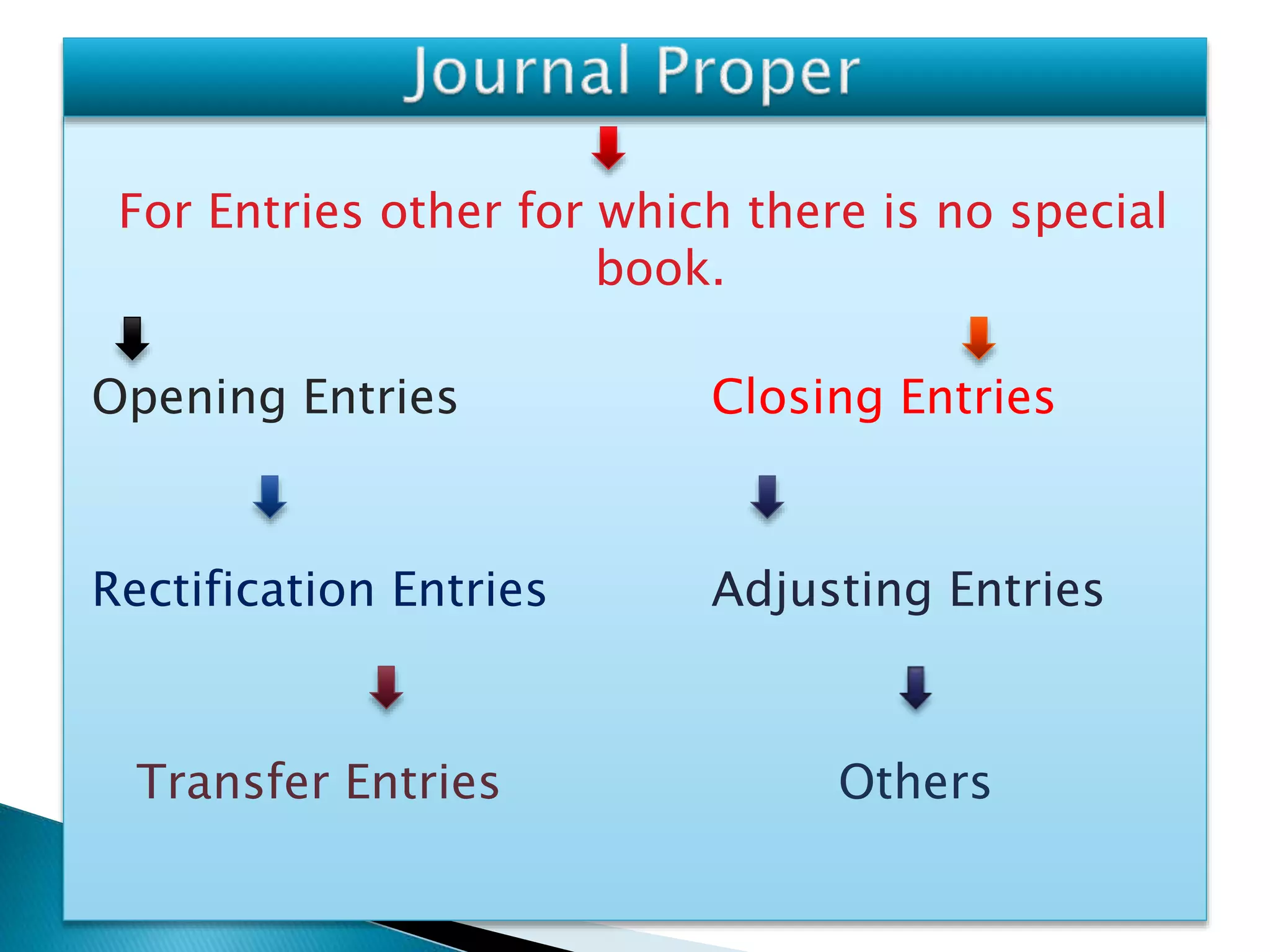 Journal Proper

For Entries other for which there is no special book.

Opening Entries

Closing Entries

Rectification Entries

Adjusting Entries

Transfer Entries

Others